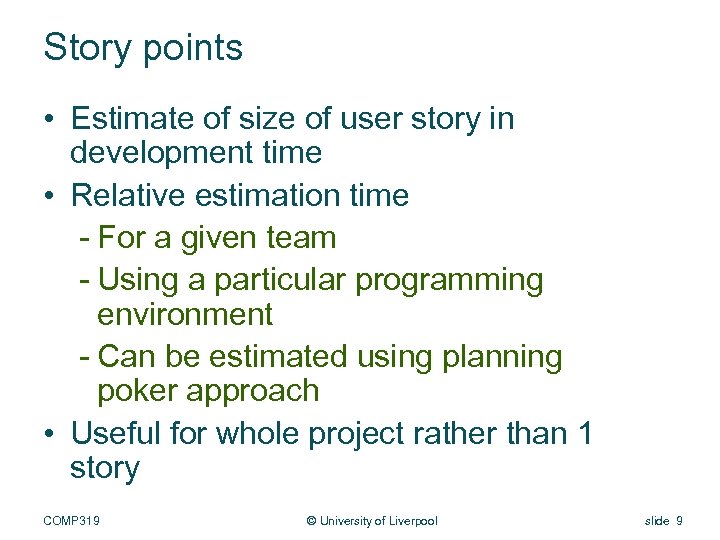 Story points

• Estimate of size of user story in development time
• Relative estimation time
- For a given team
- Using a particular programming environment
- Can be estimated using planning poker approach
• Useful for whole project rather than 1 story

COMP319 © University of Liverpool slide 9